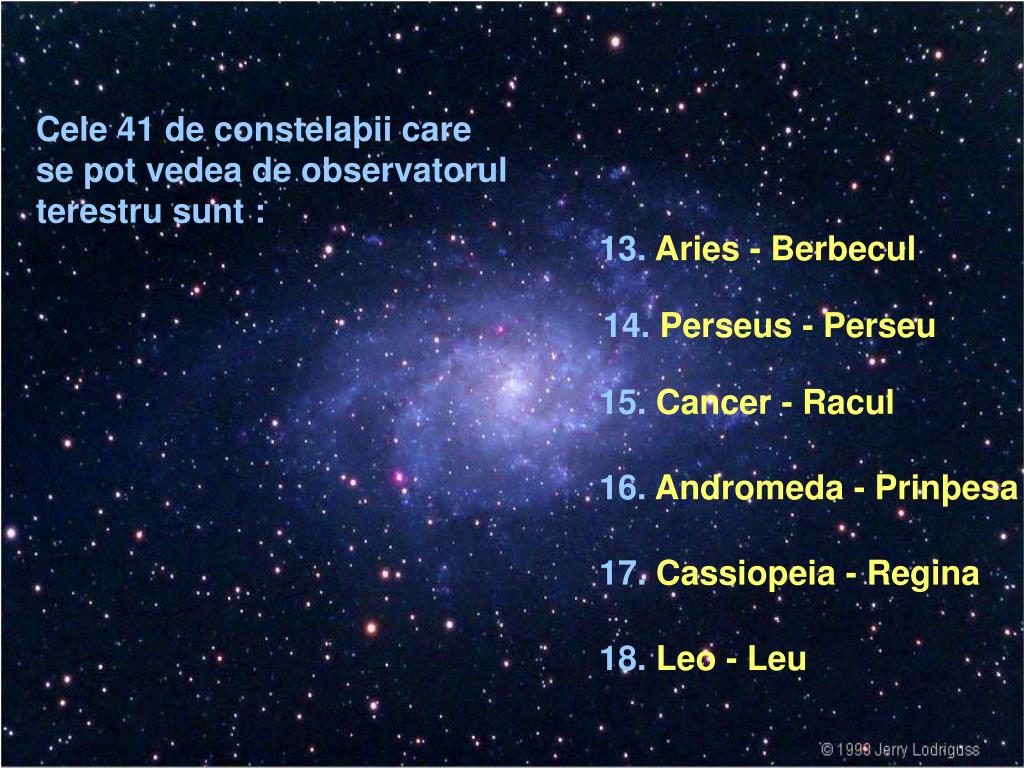 Cele 41 de constelaþii care se pot vedea de observatorul terestru sunt :

13. Aries - Berbecul

14. Perseus - Perseu

15. Cancer - Racul

16. Andromeda - Prinþesa

17. Cassiopeia - Regina

18. Leo - Leu

© 1998 Jerry Lodriguss